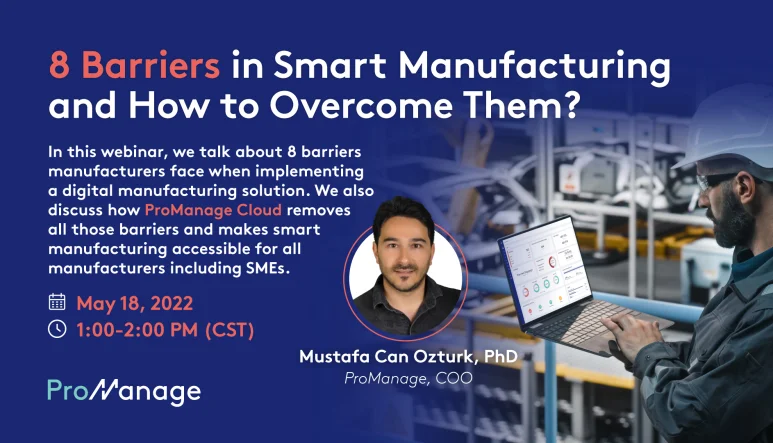 8 Barriers in Smart Manufacturing and How to Overcome Them?

In this webinar, we talk about 8 barriers manufacturers face when implementing a digital manufacturing solution. We also discuss how ProManage Cloud removes all those barriers and makes smart manufacturing accessible for all manufacturers including SMEs.

May 18, 2022
1:00-2:00 PM (CST)

Mustafa Can Ozturk, PhD
ProManage, COO

ProManage